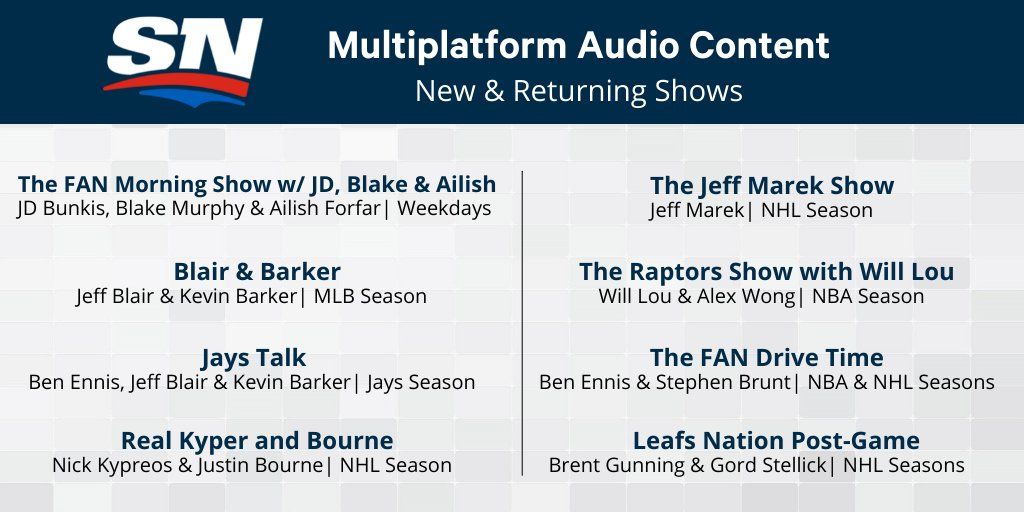 SN

Multiplatform Audio Content
New & Returning Shows

The FAN Morning Show w/ JD, Blake & Ailish
JD Bunkis, Blake Murphy & Ailish Forfar| Weekdays

Blair & Barker
Jeff Blair & Kevin Barker| MLB Season

Jays Talk
Ben Ennis, Jeff Blair & Kevin Barker| Jays Season

Real Kyper and Bourne
Nick Kypreos & Justin Bourne| NHL Season

The Jeff Marek Show
Jeff Marek| NHL Season

The Raptors Show with Will Lou
Will Lou & Alex Wong| NBA Season

The FAN Drive Time
Ben Ennis & Stephen Brunt| NBA & NHL Seasons

Leafs Nation Post-Game
Brent Gunning & Gord Stellick| NHL Seasons